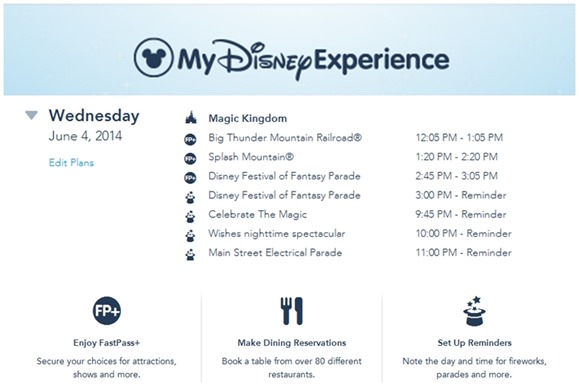 My Disney Experience

Wednesday
June 4, 2014

Edit Plans

Magic Kingdom

| | | |
|---|---|---|
| FP+ | Big Thunder Mountain Railroad® | 12:05 PM - 1:05 PM |
| FP+ | Splash Mountain® | 1:20 PM - 2:20 PM |
| FP+ | Disney Festival of Fantasy Parade | 2:45 PM - 3:05 PM |
| | Disney Festival of Fantasy Parade | 3:00 PM - Reminder |
| | Celebrate The Magic | 9:45 PM - Reminder |
| | Wishes nighttime spectacular | 10:00 PM - Reminder |
| | Main Street Electrical Parade | 11:00 PM - Reminder |

FP+

Enjoy FastPass+
Secure your choices for attractions, shows and more.

Make Dining Reservations
Book a table from over 80 different restaurants.

Set Up Reminders
Note the day and time for fireworks, parades and more.